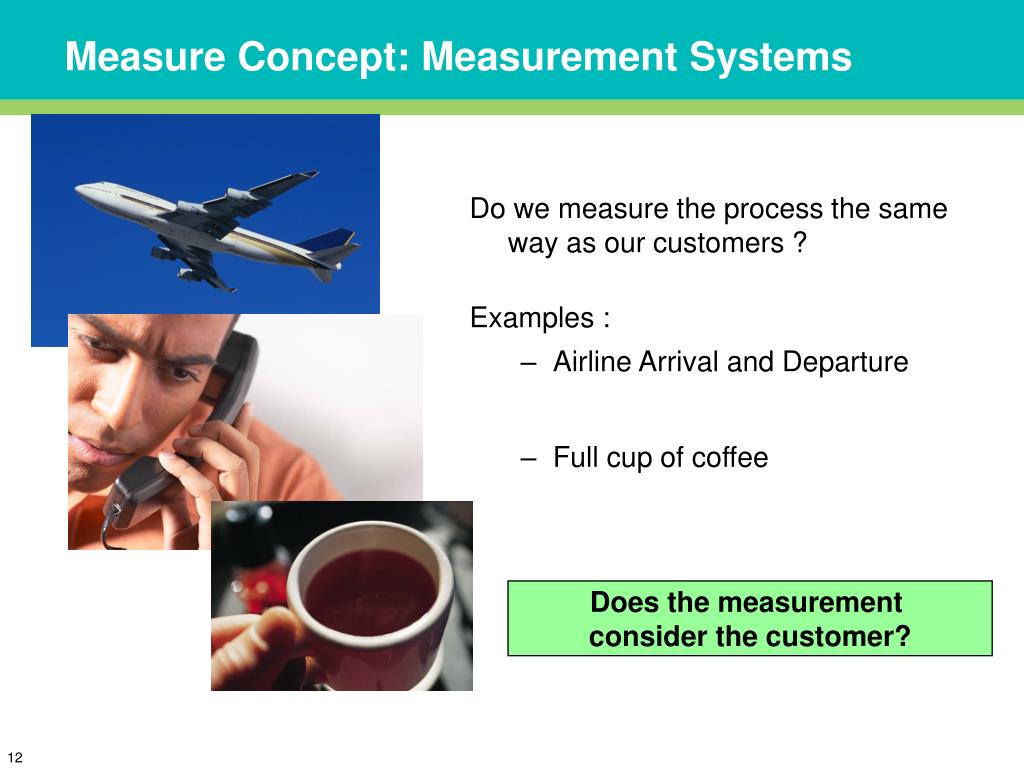 Measure Concept: Measurement Systems

Do we measure the process the same way as our customers ?

Examples :

– Airline Arrival and Departure

– Full cup of coffee

Does the measurement consider the customer?

12